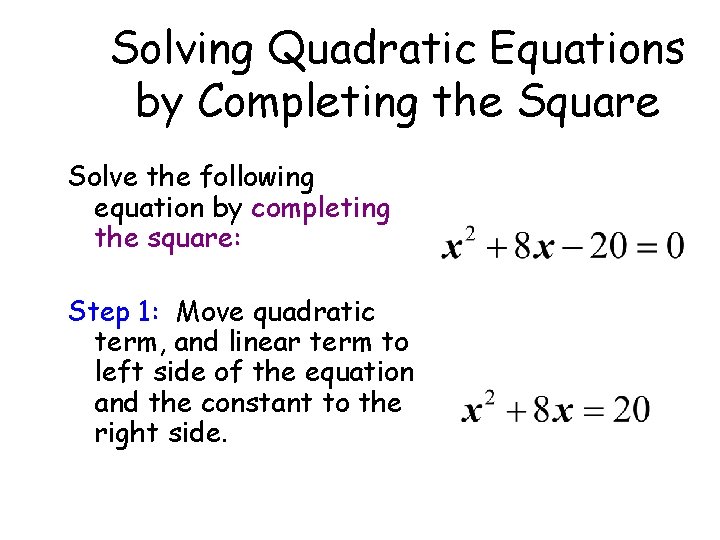 Solving Quadratic Equations by Completing the Square

Solve the following equation by completing the square:

$x^2 + 8x - 20 = 0$

Step 1: Move quadratic term, and linear term to left side of the equation and the constant to the right side.

$x^2 + 8x = 20$